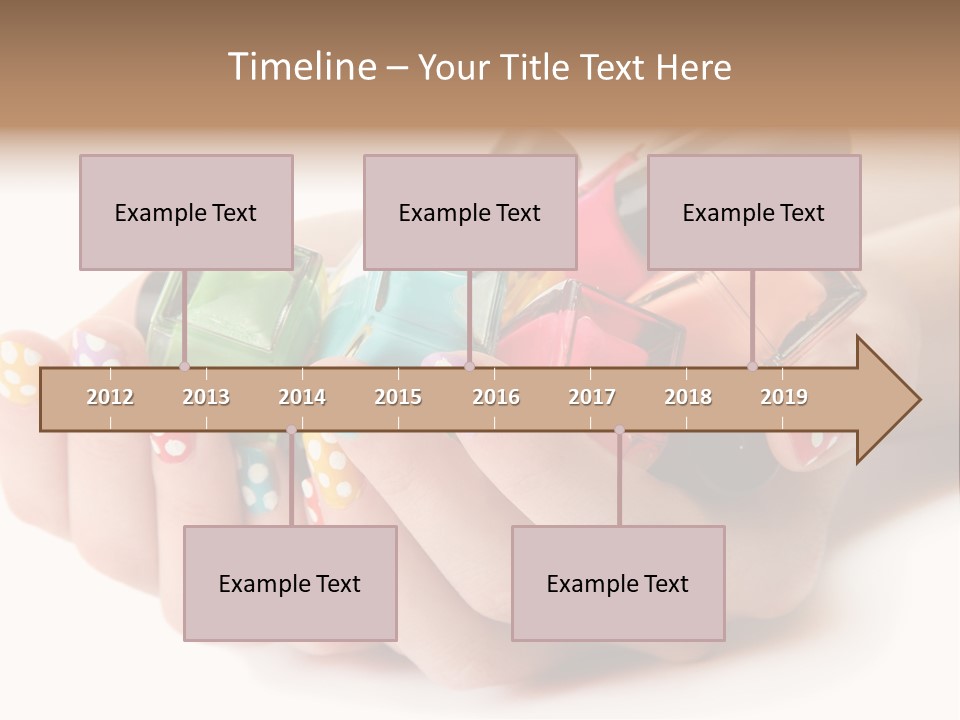 Timeline – Your Title Text Here

Example Text

Example Text

Example Text

2012 2013 2014 2015 2016 2017 2018 2019

Example Text

Example Text